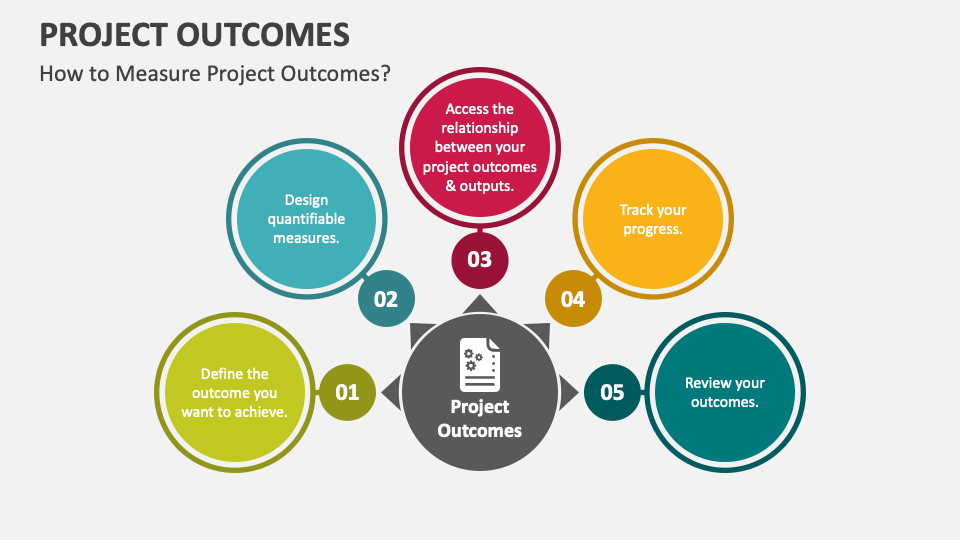 PROJECT OUTCOMES

How to Measure Project Outcomes?

Project Outcomes

01
Define the outcome you want to achieve.

02
Design quantifiable measures.

03
Access the relationship between your project outcomes & outputs.

04
Track your progress.

05
Review your outcomes.